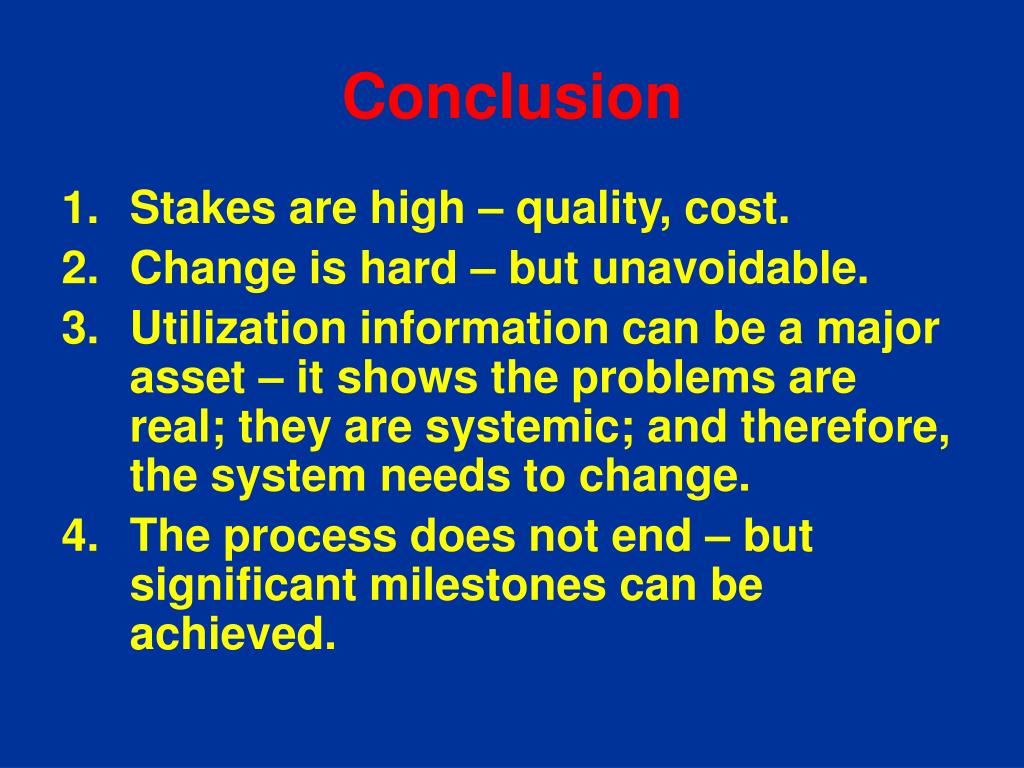 Conclusion

1. Stakes are high – quality, cost.
2. Change is hard – but unavoidable.
3. Utilization information can be a major asset – it shows the problems are real; they are systemic; and therefore, the system needs to change.
4. The process does not end – but significant milestones can be achieved.